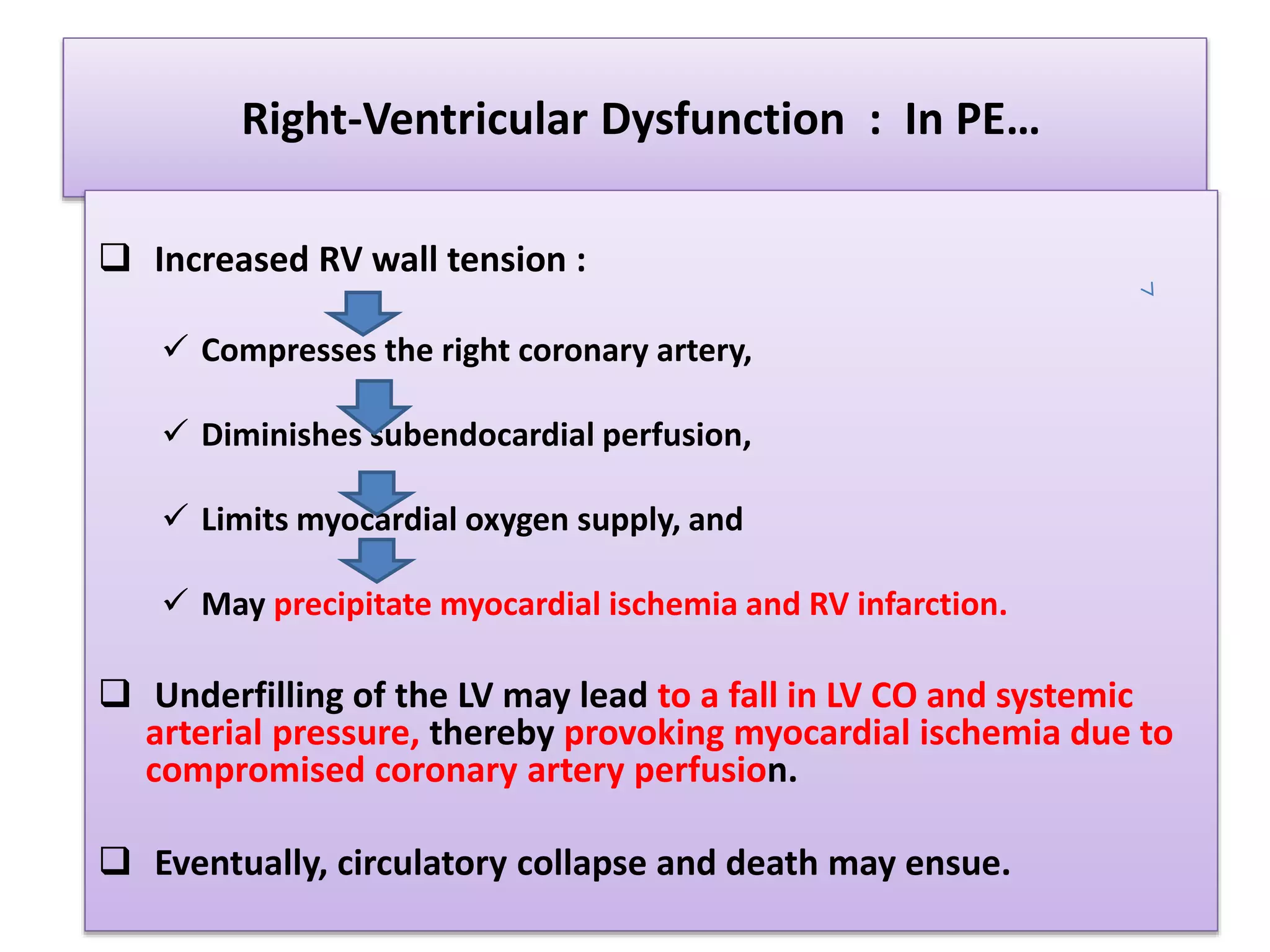 Right-Ventricular Dysfunction : In PE…

❑ Increased RV wall tension :

✓ Compresses the right coronary artery,

✓ Diminishes subendocardial perfusion,

✓ Limits myocardial oxygen supply, and

✓ May precipitate myocardial ischemia and RV infarction.

❑ Underfilling of the LV may lead to a fall in LV CO and systemic arterial pressure, thereby provoking myocardial ischemia due to compromised coronary artery perfusion.

❑ Eventually, circulatory collapse and death may ensue.